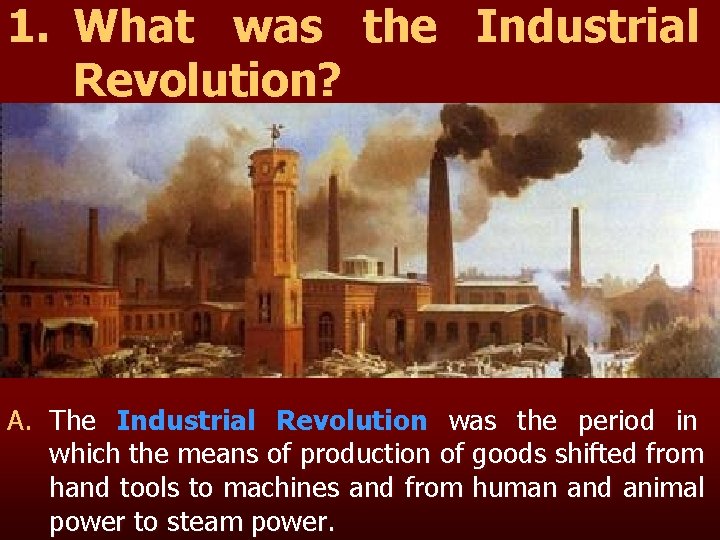 1. What was the Industrial Revolution?

A. The Industrial Revolution was the period in which the means of production of goods shifted from hand tools to machines and from human and animal power to steam power.